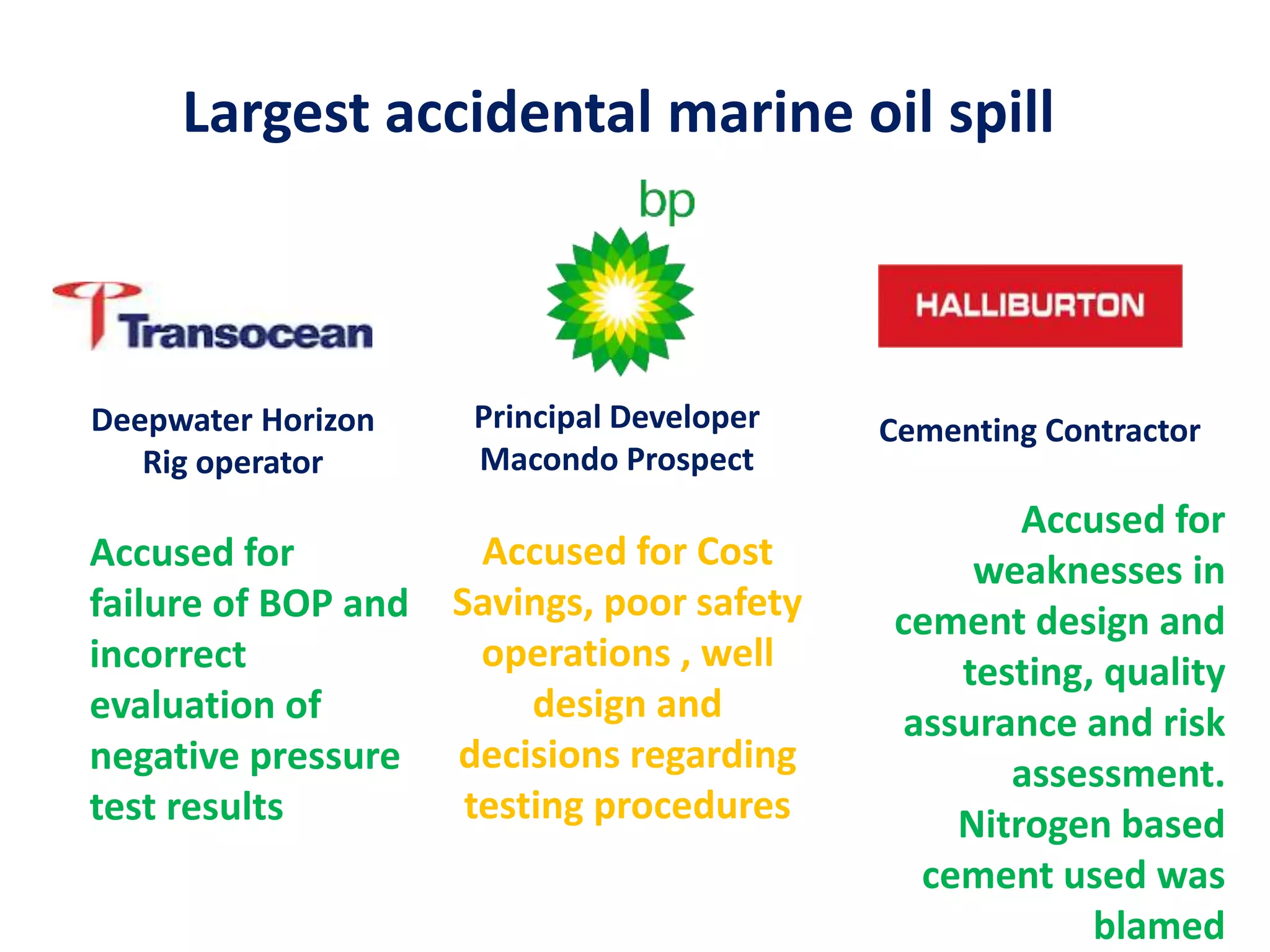 Largest accidental marine oil spill

Transocean

Deepwater Horizon Rig operator

Accused for failure of BOP and incorrect evaluation of negative pressure test results

bp

Principal Developer Macondo Prospect

Accused for Cost Savings, poor safety operations , well design and decisions regarding testing procedures

HALLIBURTON

Cementing Contractor

Accused for weaknesses in cement design and testing, quality assurance and risk assessment. Nitrogen based cement used was blamed